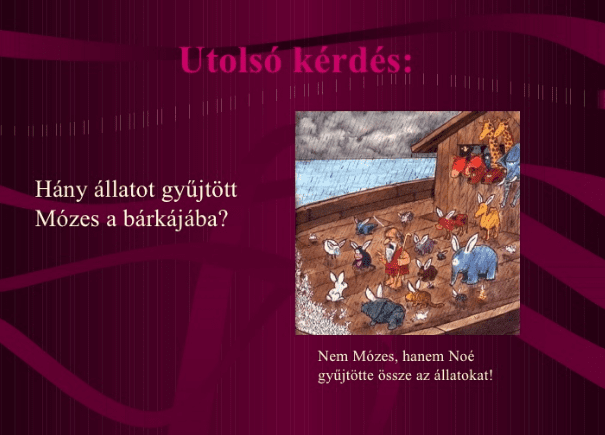 Utolsó kérdés:

Hány állatot gyűjtött Mózes a bárkájába?

Nem Mózes, hanem Noé gyűjtötte össze az állatokat!